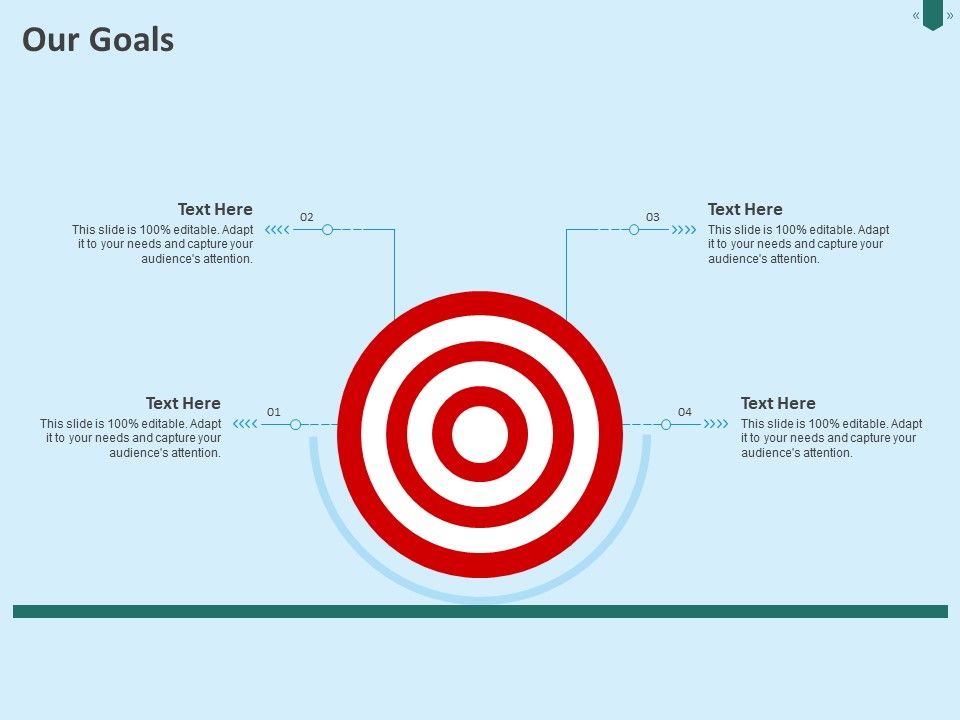 Our Goals

« »

Text Here
This slide is 100% editable. Adapt it to your needs and capture your audience's attention.

02

03

Text Here
This slide is 100% editable. Adapt it to your needs and capture your audience's attention.

Text Here
This slide is 100% editable. Adapt it to your needs and capture your audience's attention.

01

04

Text Here
This slide is 100% editable. Adapt it to your needs and capture your audience's attention.